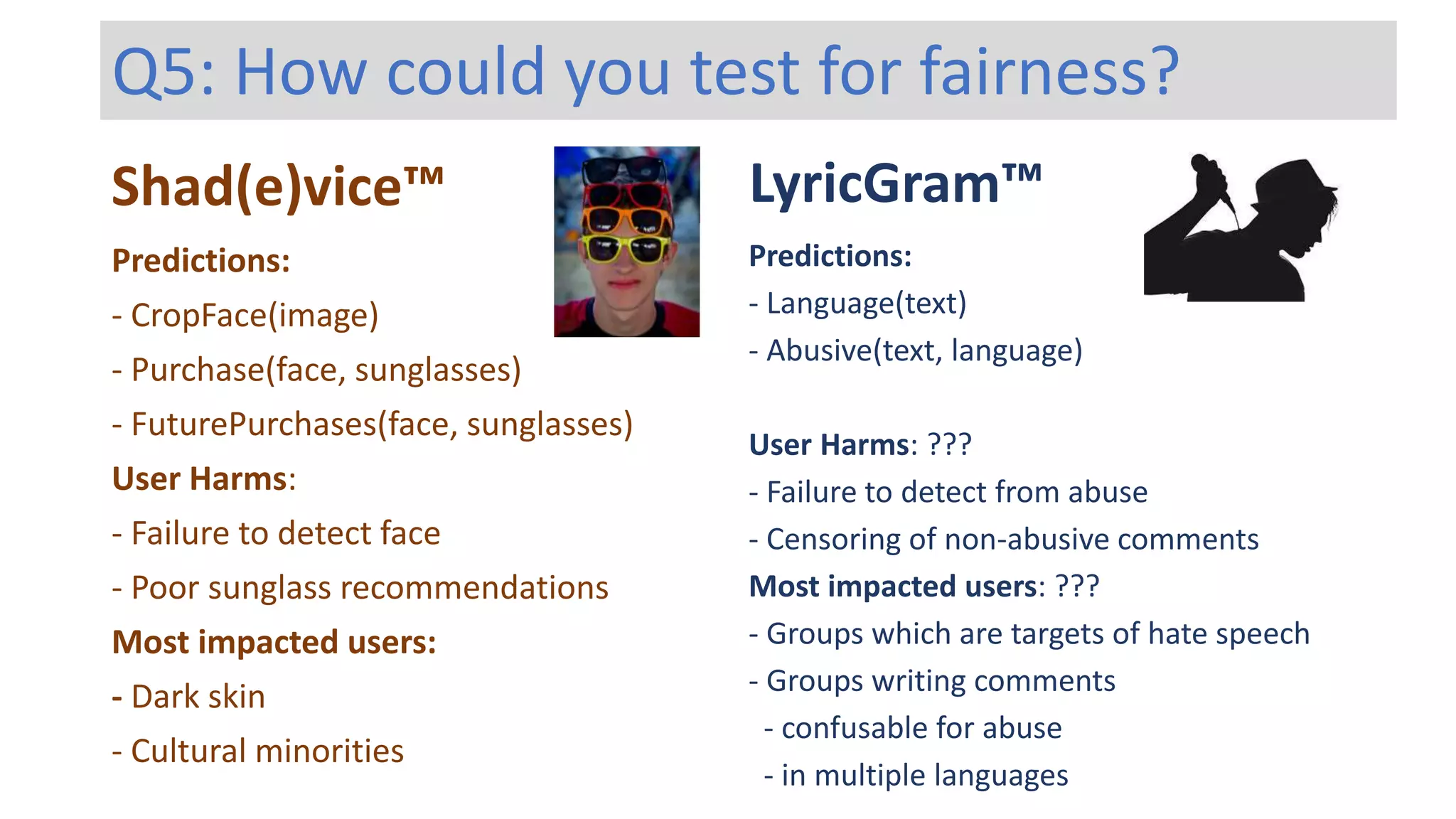 Q5: How could you test for fairness?

Shad(e)vice™

Predictions:

- CropFace(image)

- Purchase(face, sunglasses)

- FuturePurchases(face, sunglasses)

User Harms:

- Failure to detect face

- Poor sunglass recommendations

Most impacted users:

- Dark skin

- Cultural minorities

LyricGram™

Predictions:

- Language(text)

- Abusive(text, language)

User Harms: ???

- Failure to detect from abuse

- Censoring of non-abusive comments

Most impacted users: ???

- Groups which are targets of hate speech

- Groups writing comments

- confusable for abuse

- in multiple languages